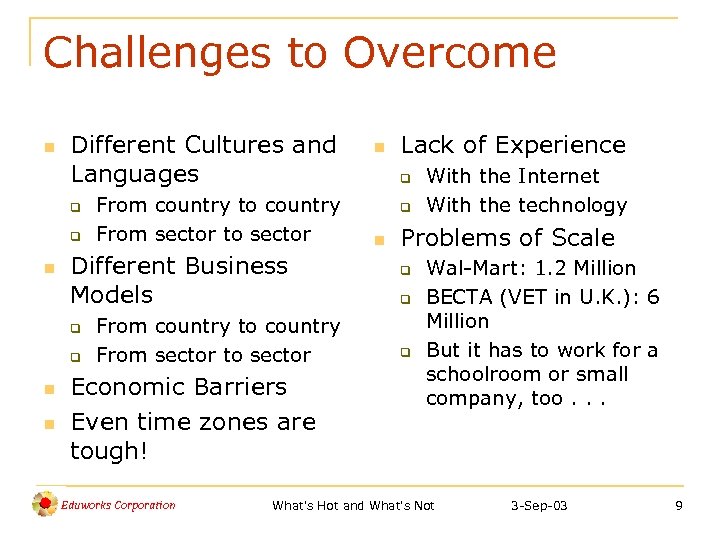 Challenges to Overcome

- Different Cultures and Languages
  - From country to country
  - From sector to sector
- Different Business Models
  - From country to country
  - From sector to sector
- Economic Barriers
- Even time zones are tough!

- Lack of Experience
  - With the Internet
  - With the technology
- Problems of Scale
  - Wal-Mart: 1.2 Million
  - BECTA (VET in U.K.): 6 Million
  - But it has to work for a schoolroom or small company, too . . .

Eduworks Corporation

What's Hot and What's Not

3-Sep-03

9